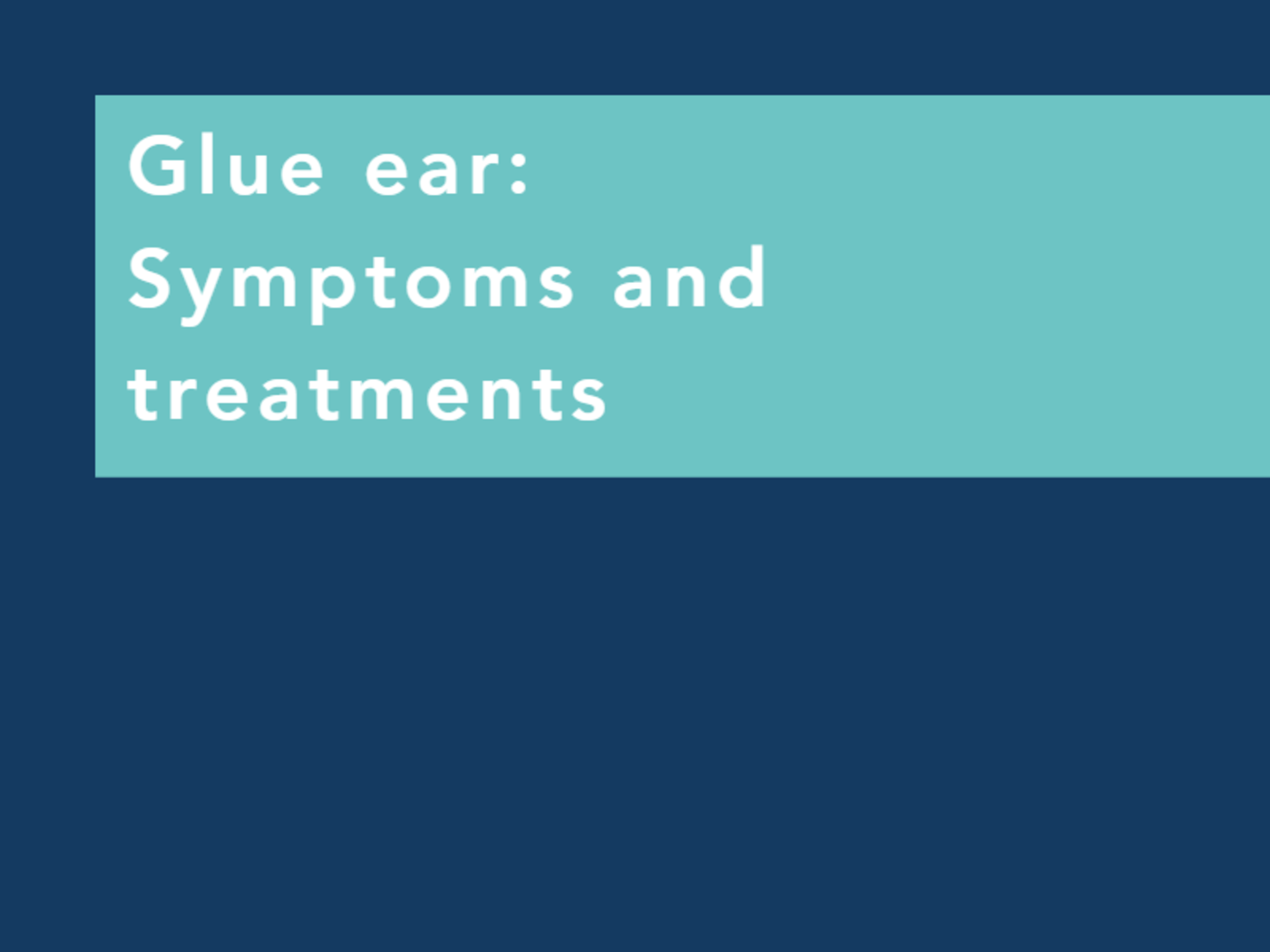 Glue ear: Symptoms and treatments